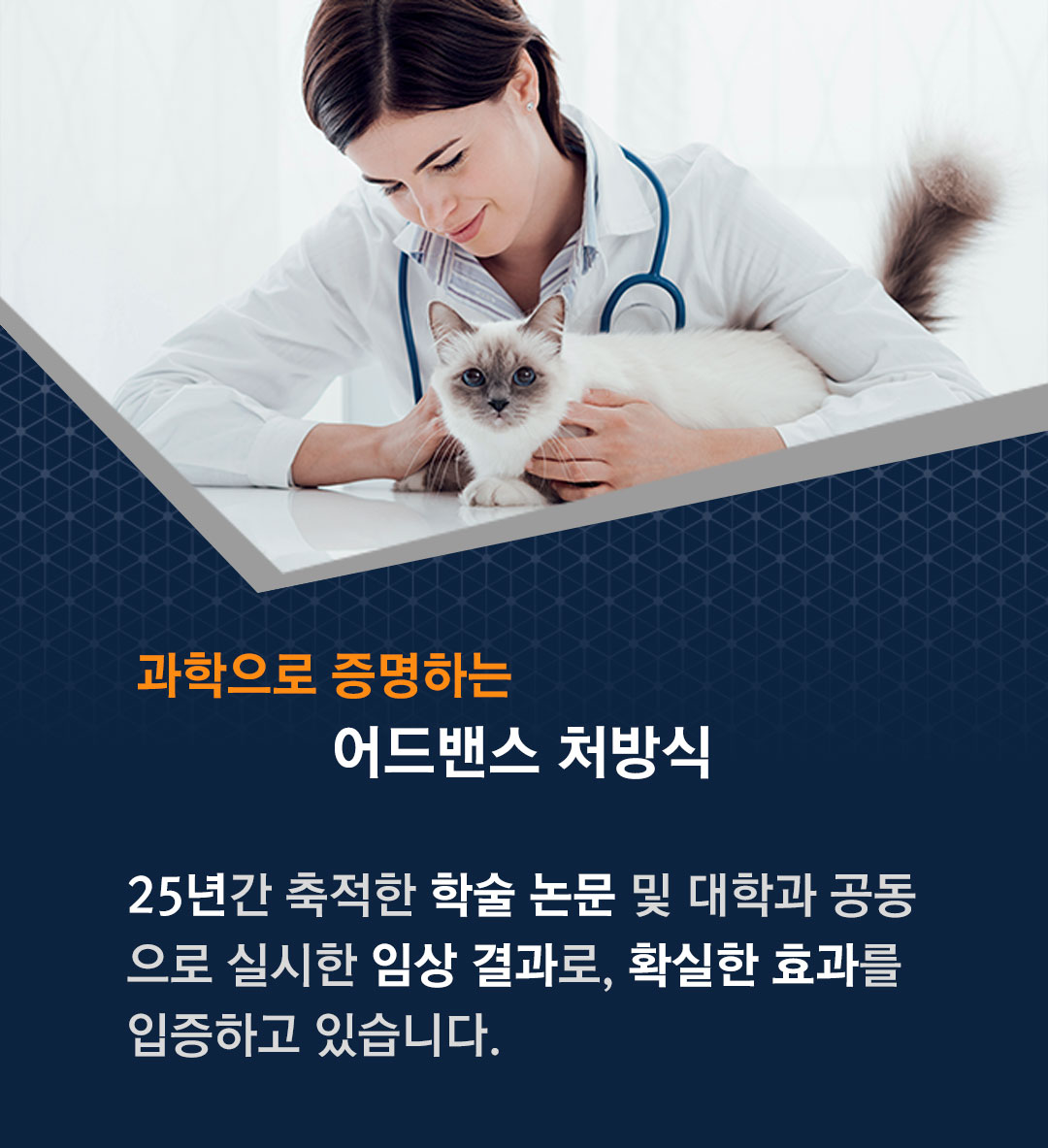 과학으로 증명하는
어드밴스 처방식

25년간 축적한 학술 논문 및 대학과 공동으로 실시한 임상 결과로, 확실한 효과를 입증하고 있습니다.